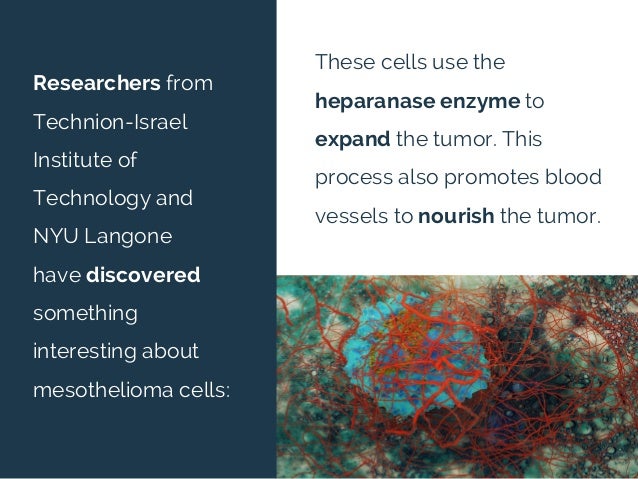 Researchers from Technion-Israel Institute of Technology and NYU Langone have discovered something interesting about mesothelioma cells:

These cells use the heparanase enzyme to expand the tumor. This process also promotes blood vessels to nourish the tumor.